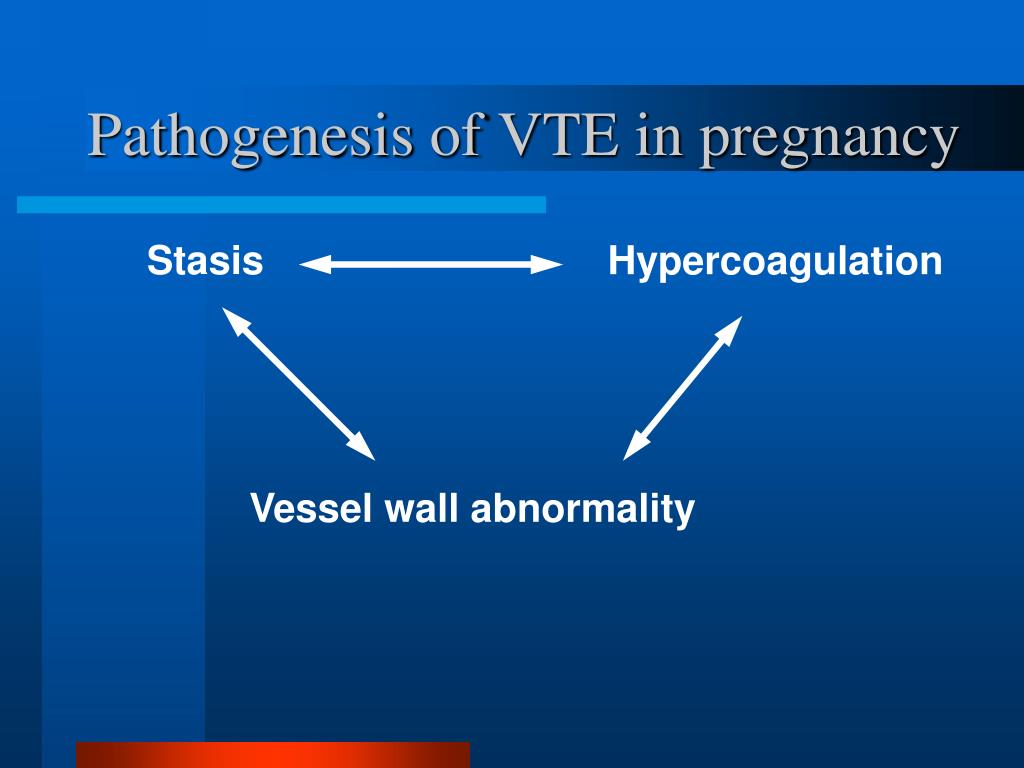 Pathogenesis of VTE in pregnancy

Stasis

Hypercoagulation

Vessel wall abnormality